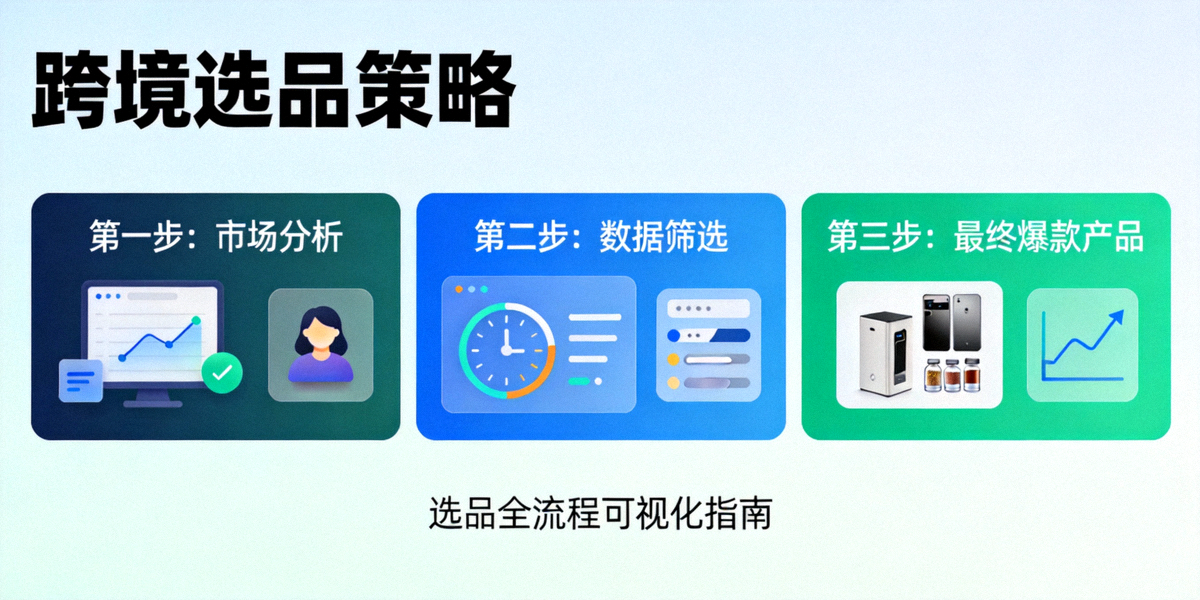 跨境选品策略

第一步：市场分析

第二步：数据筛选

第三步：最终爆款产品

选品全流程可视化指南